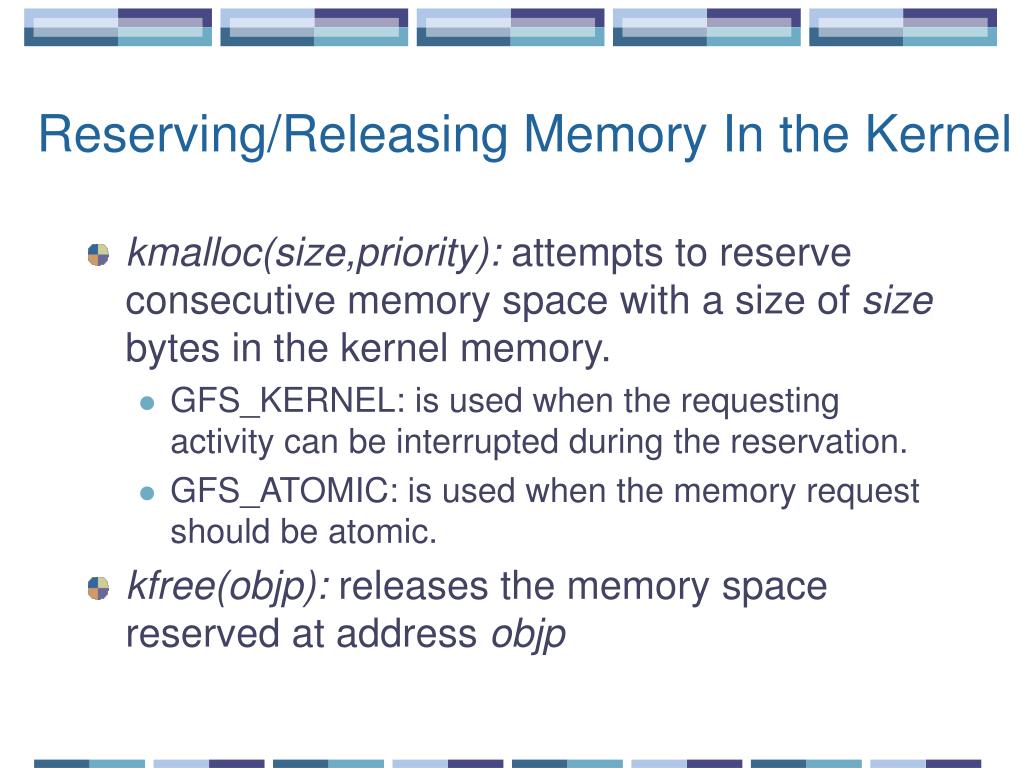 Reserving/Releasing Memory In the Kernel

kmalloc(size,priority): attempts to reserve consecutive memory space with a size of size bytes in the kernel memory.

GFS_KERNEL: is used when the requesting activity can be interrupted during the reservation.

GFS_ATOMIC: is used when the memory request should be atomic.

kfree(objp): releases the memory space reserved at address objp